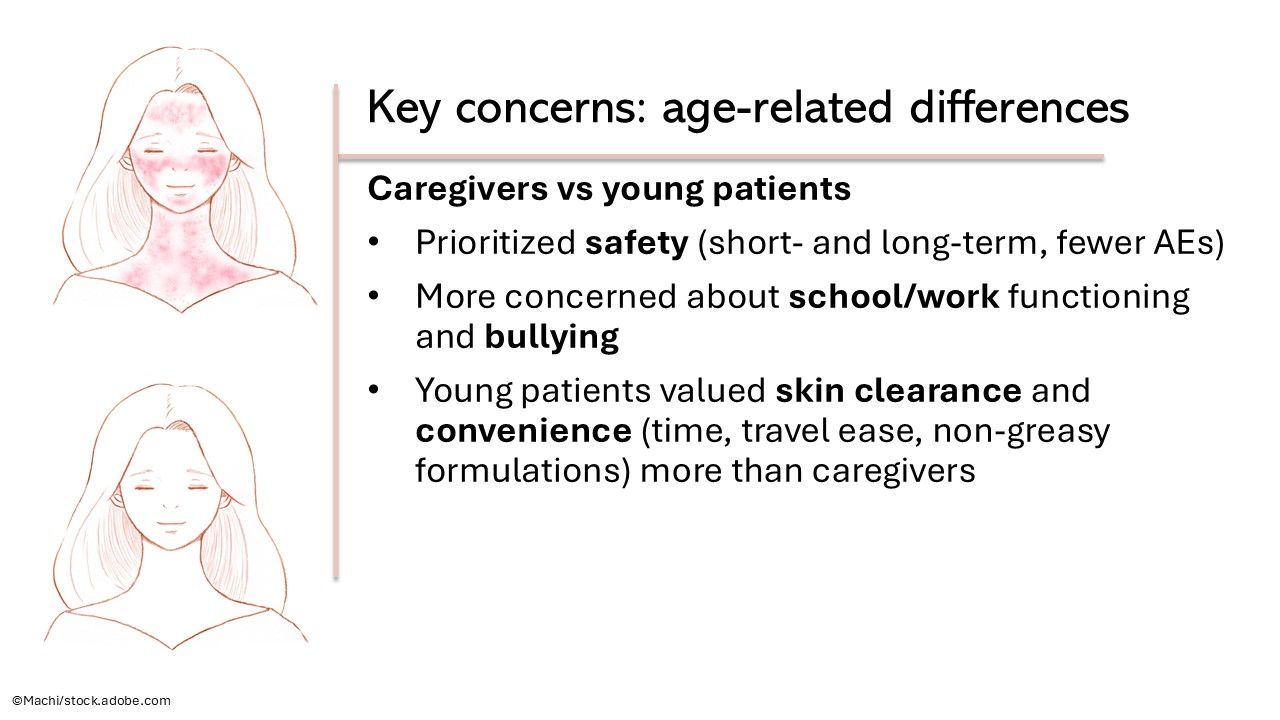 Key concerns: age-related differences

Caregivers vs young patients

• Prioritized safety (short- and long-term, fewer AEs)

• More concerned about school/work functioning and bullying

• Young patients valued skin clearance and convenience (time, travel ease, non-greasy formulations) more than caregivers

©Machi/stock.adobe.com